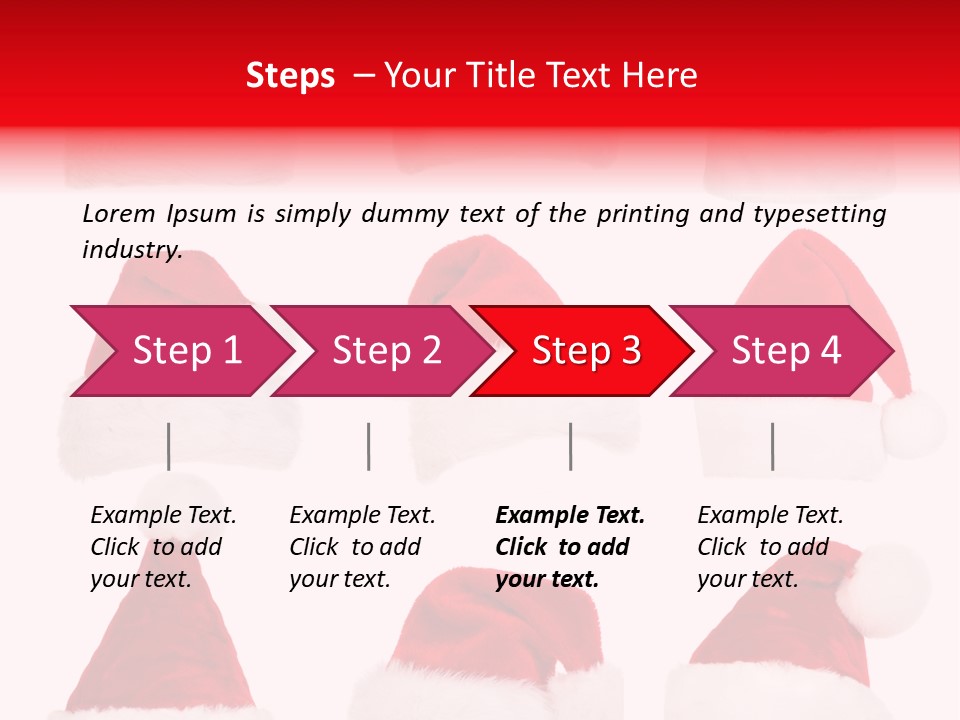 Steps – Your Title Text Here

Lorem Ipsum is simply dummy text of the printing and typesetting industry.

Step 1

Step 2

Step 3

Step 4

Example Text. Click to add your text.

Example Text. Click to add your text.

Example Text. Click to add your text.

Example Text. Click to add your text.